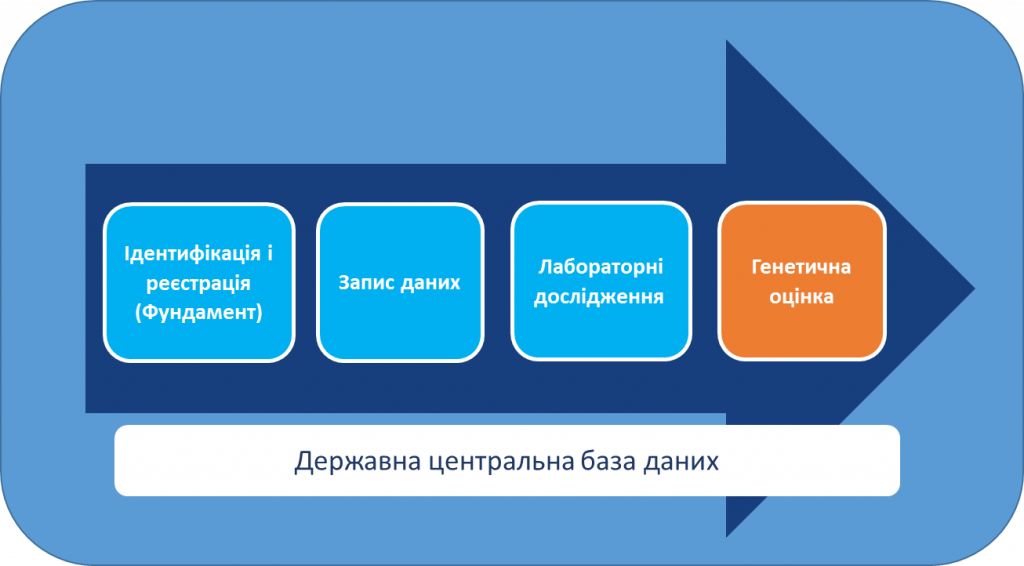 Ідентифікація і реєстрація (Фундамент)

Запис даних

Лабораторні дослідження

Генетична оцінка

Державна центральна база даних